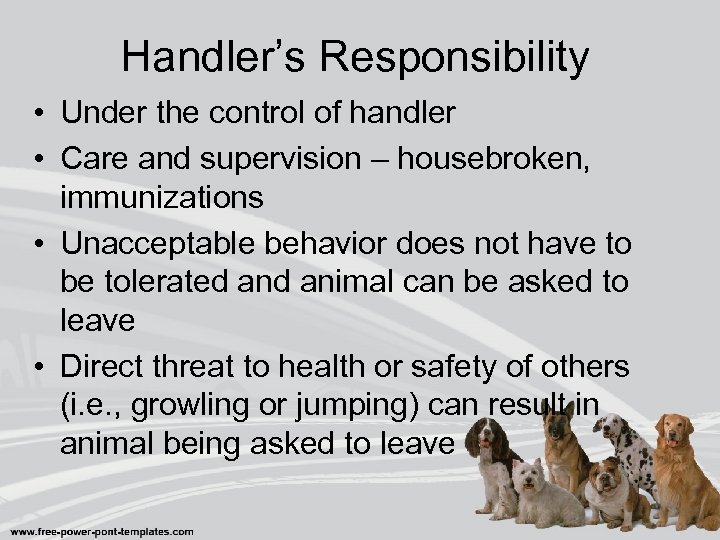 Handler's Responsibility

• Under the control of handler
• Care and supervision – housebroken, immunizations
• Unacceptable behavior does not have to be tolerated and animal can be asked to leave
• Direct threat to health or safety of others (i.e., growling or jumping) can result in animal being asked to leave

www.free-power-pont-templates.com